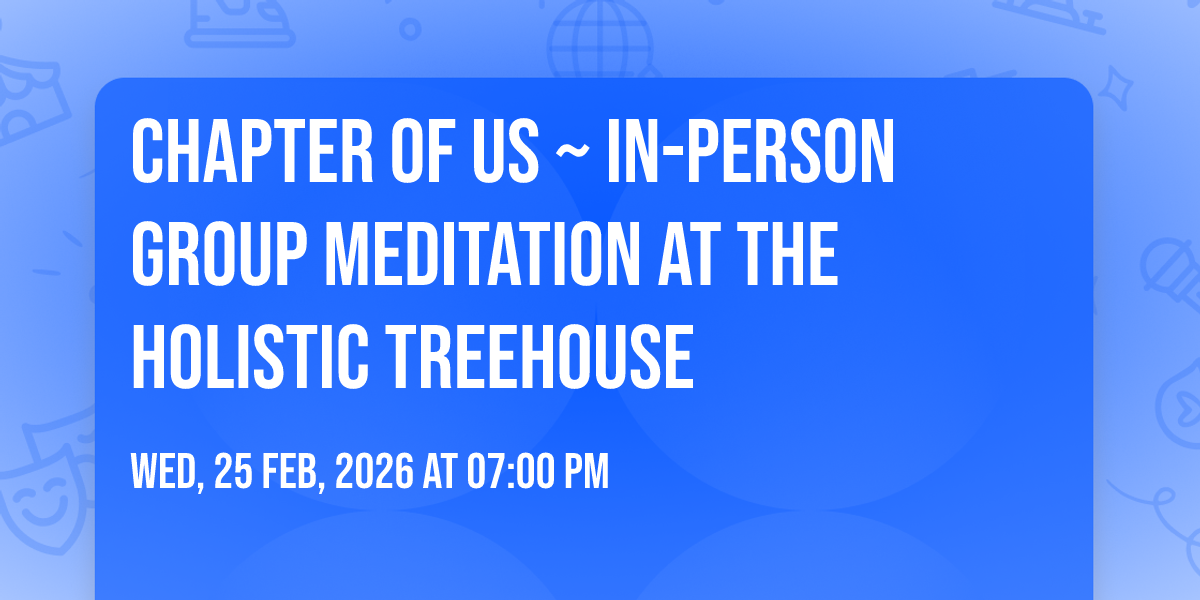 CHAPTER OF US ~ IN-PERSON GROUP MEDITATION AT THE HOLISTIC TREEHOUSE

WED, 25 FEB, 2026 AT 07:00 PM